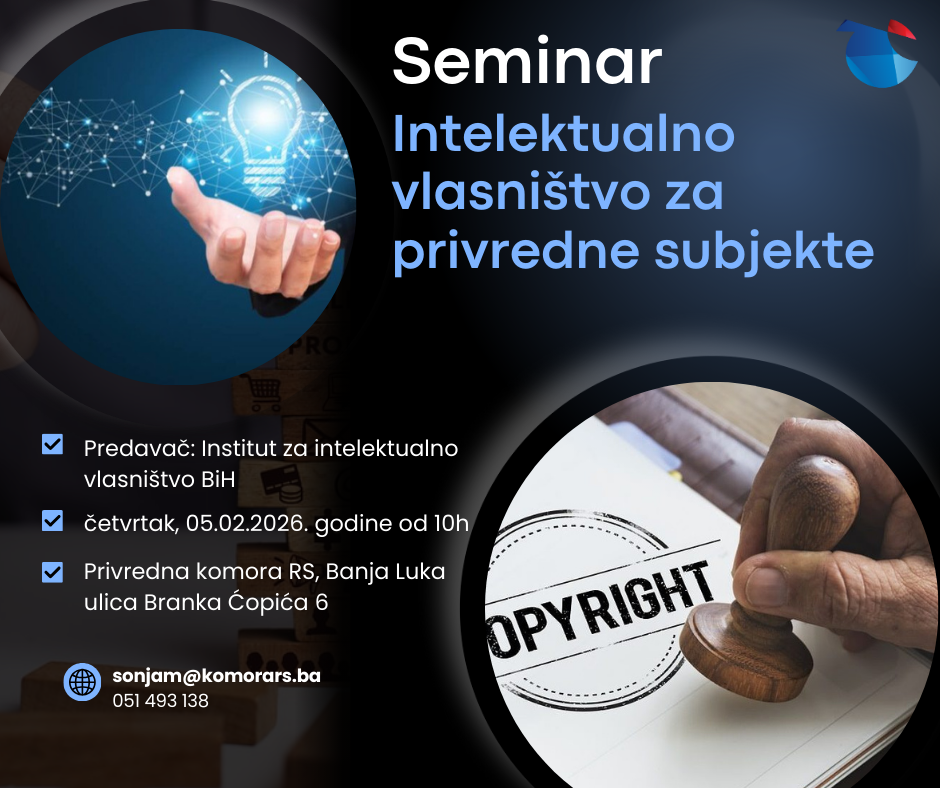 Seminar
Intelektualno vlasništvo za privredne subjekte

Predavač: Institut za intelektualno vlasništvo BiH

četvrtak, 05.02.2026. godine od 10h

Privredna komora RS, Banja Luka ulica Branka Ćopića 6

sonjam@komorars.ba
051 493 138

OPYRIGHT